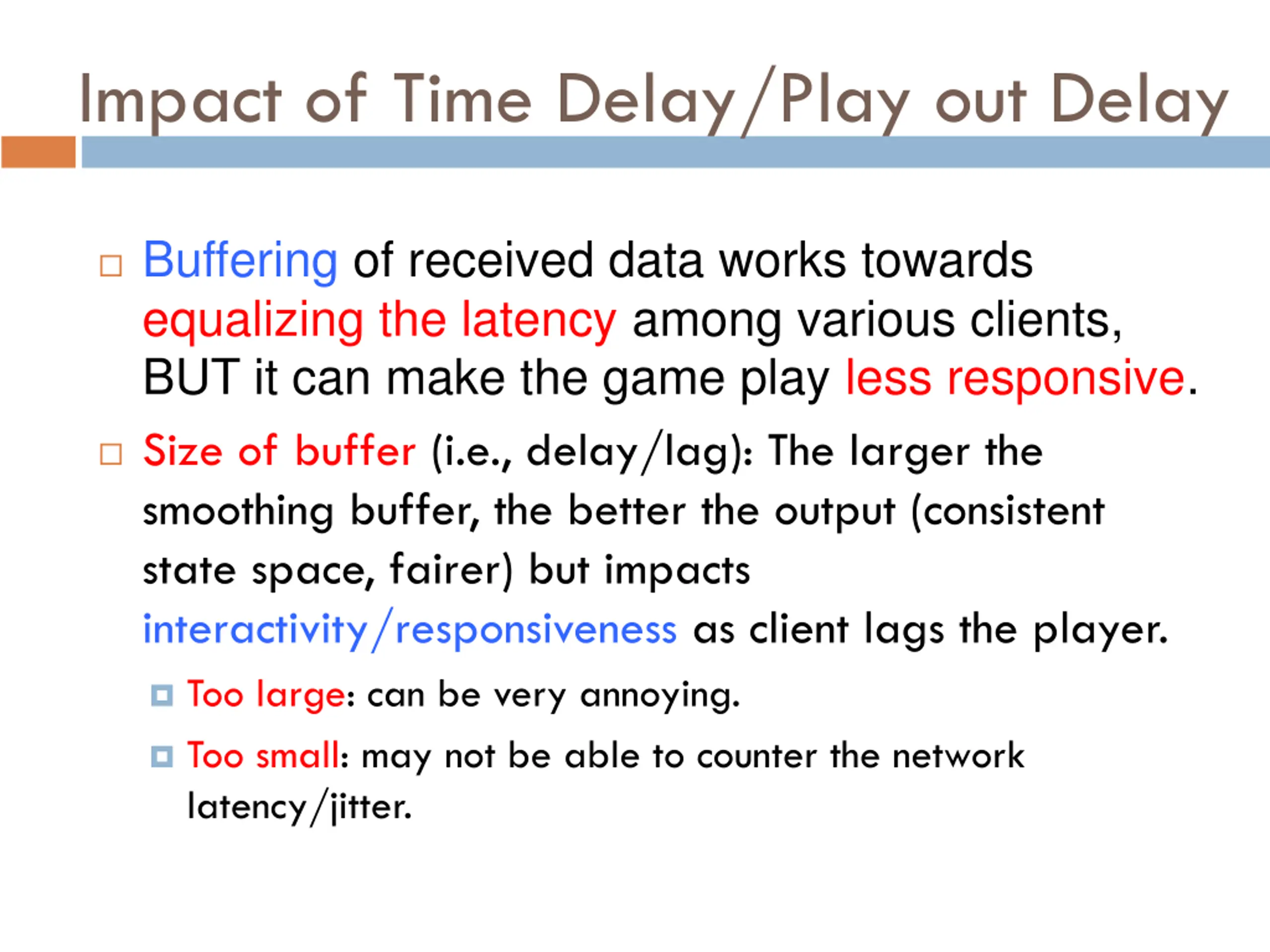 Impact of Time Delay/Play out Delay

Buffering of received data works towards equalizing the latency among various clients, BUT it can make the game play less responsive.

Size of buffer (i.e., delay/lag): The larger the smoothing buffer, the better the output (consistent state space, fairer) but impacts interactivity/responsiveness as client lags the player.

Too large: can be very annoying.

Too small: may not be able to counter the network latency/jitter.